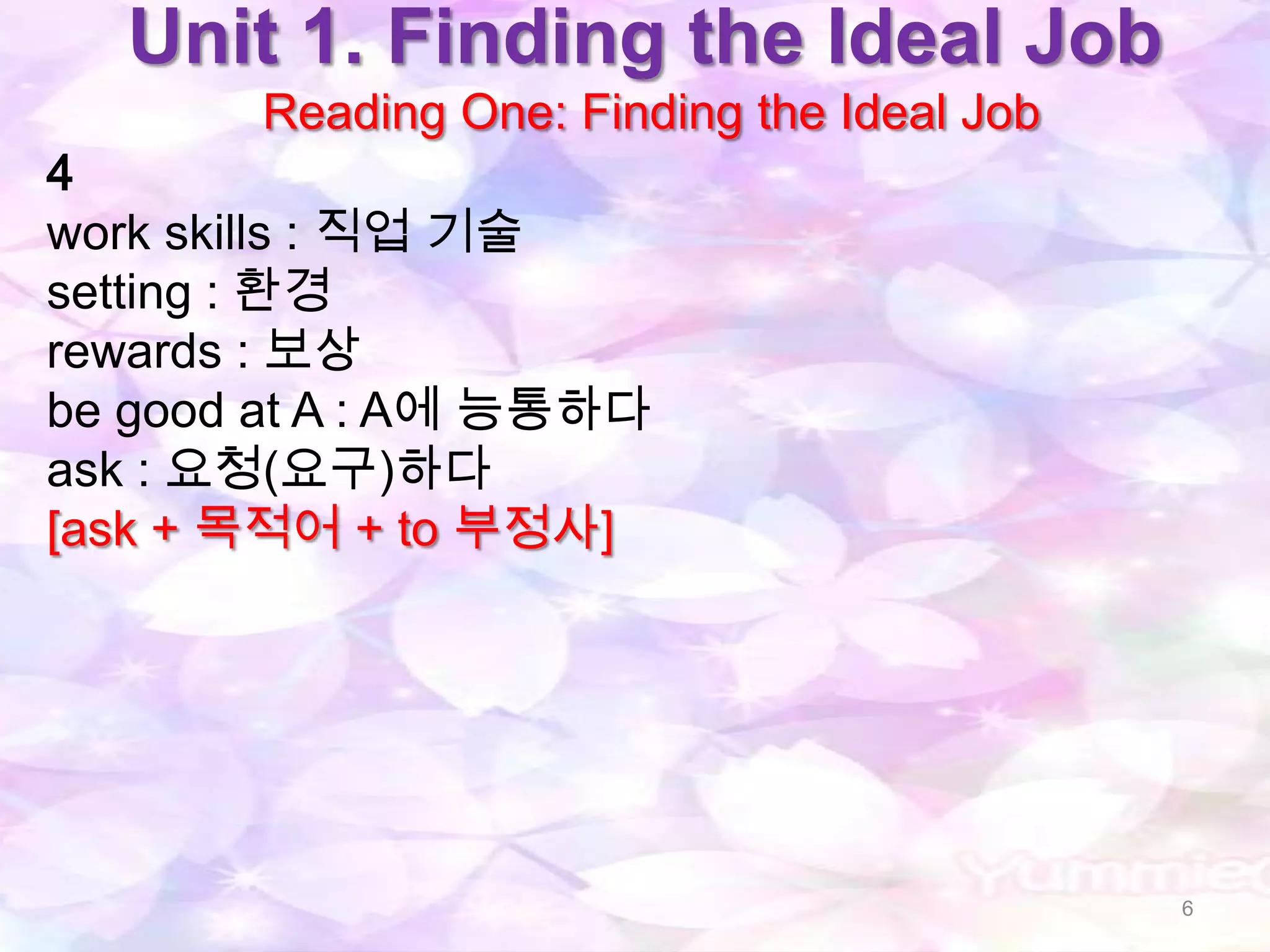 Unit 1. Finding the Ideal Job
Reading One: Finding the Ideal Job

4
work skills : 직업 기술
setting : 환경
rewards : 보상
be good at A : A에 능통하다
ask : 요청(요구)하다
[ask + 목적어 + to 부정사]

Yummie
6